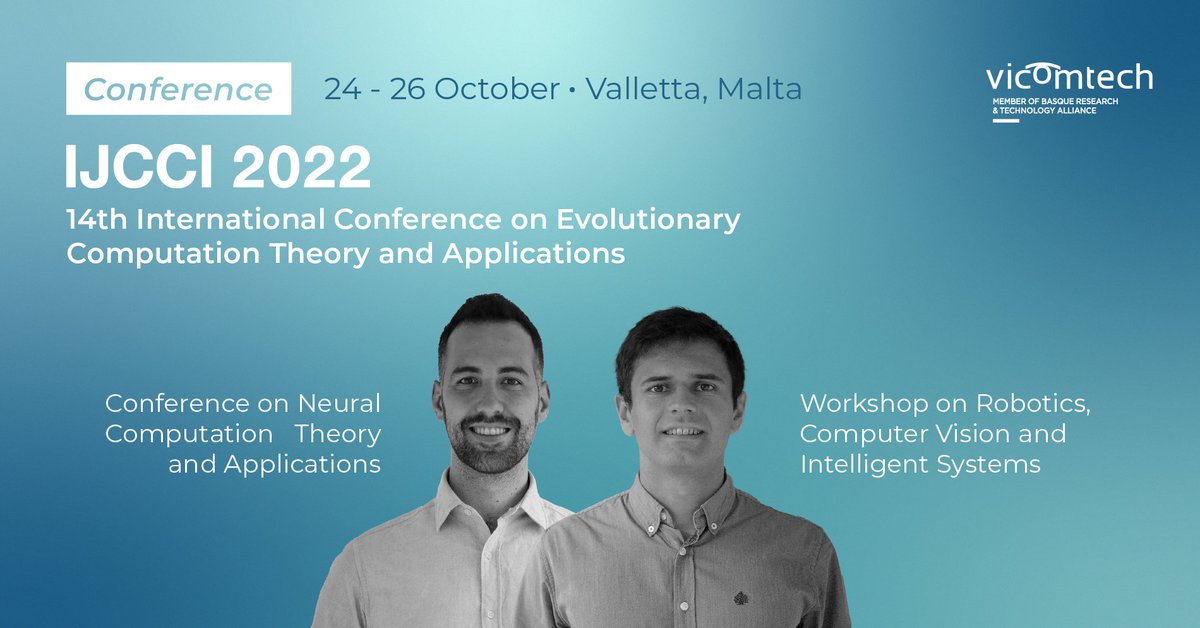 Conference 24 - 26 October • Valletta, Malta

vicomtech
MEMBER OF BASQUE RESEARCH & TECHNOLOGY ALLIANCE

IJCCI 2022
14th International Conference on Evolutionary Computation Theory and Applications

Conference on Neural Computation Theory and Applications

Workshop on Robotics, Computer Vision and Intelligent Systems